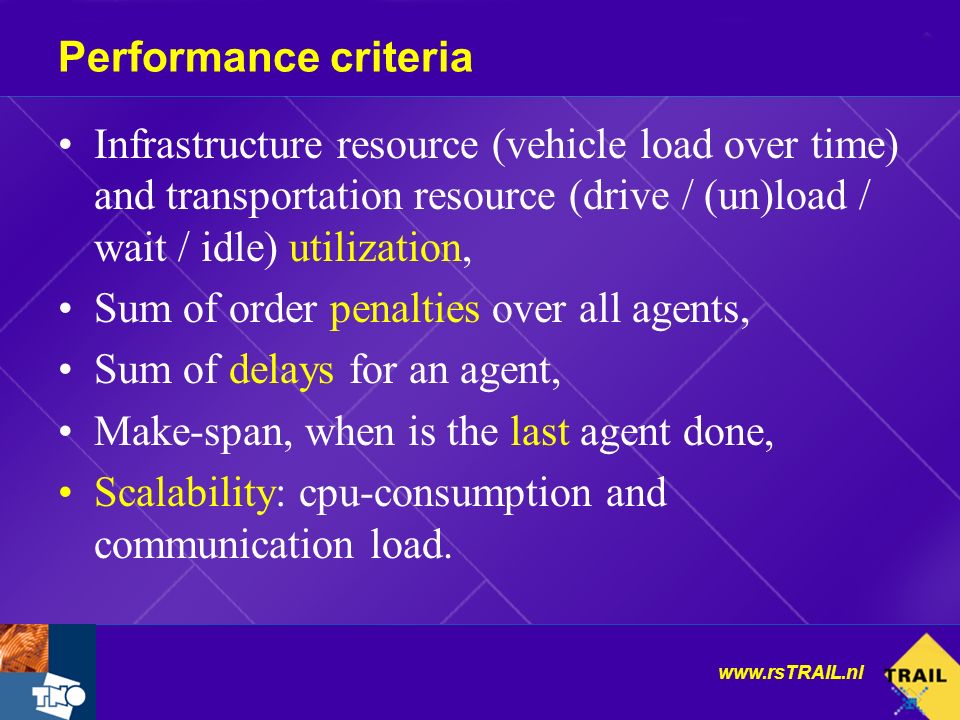 Performance criteria

• Infrastructure resource (vehicle load over time) and transportation resource (drive / (un)load / wait / idle) utilization,

• Sum of order penalties over all agents,

• Sum of delays for an agent,

• Make-span, when is the last agent done,

• Scalability: cpu-consumption and communication load.

TNO

www.rsTRAIL.nl

TRAIL